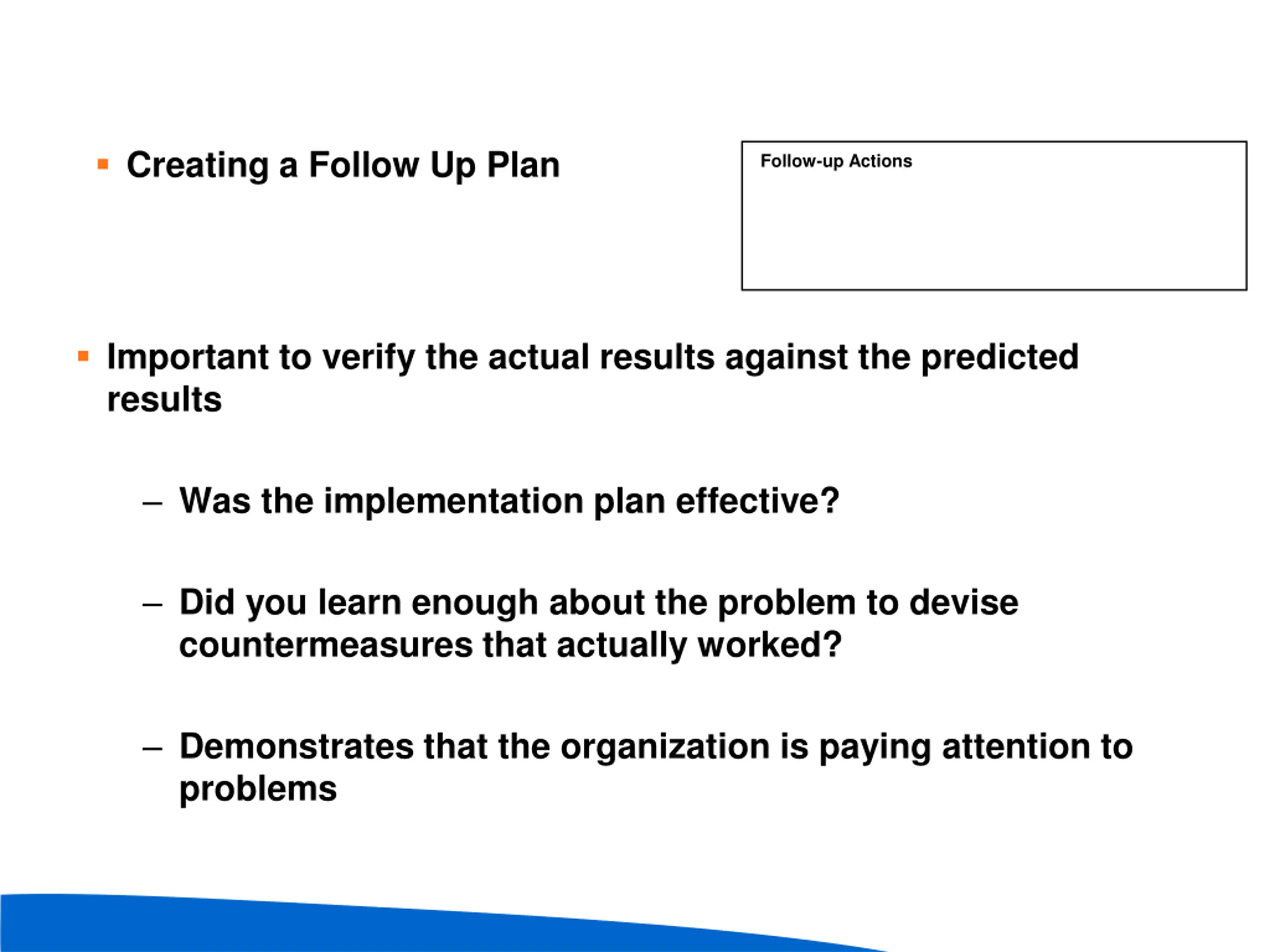 ▪ Creating a Follow Up Plan

Follow-up Actions

▪ Important to verify the actual results against the predicted results

– Was the implementation plan effective?

– Did you learn enough about the problem to devise countermeasures that actually worked?

– Demonstrates that the organization is paying attention to problems